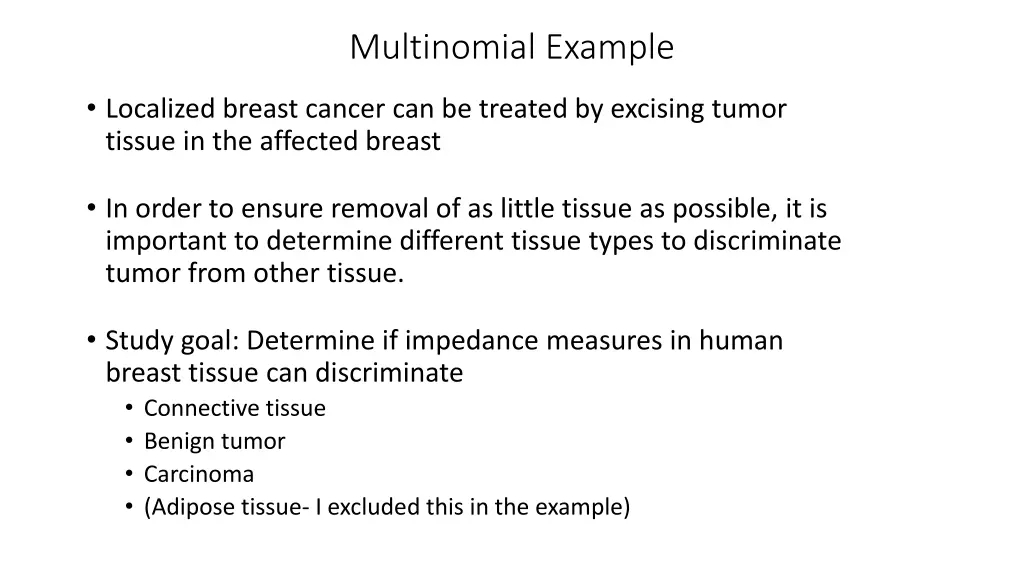 Multinomial Example

• Localized breast cancer can be treated by excising tumor tissue in the affected breast

• In order to ensure removal of as little tissue as possible, it is important to determine different tissue types to discriminate tumor from other tissue.

• Study goal: Determine if impedance measures in human breast tissue can discriminate
  • Connective tissue
  • Benign tumor
  • Carcinoma
  • (Adipose tissue- I excluded this in the example)